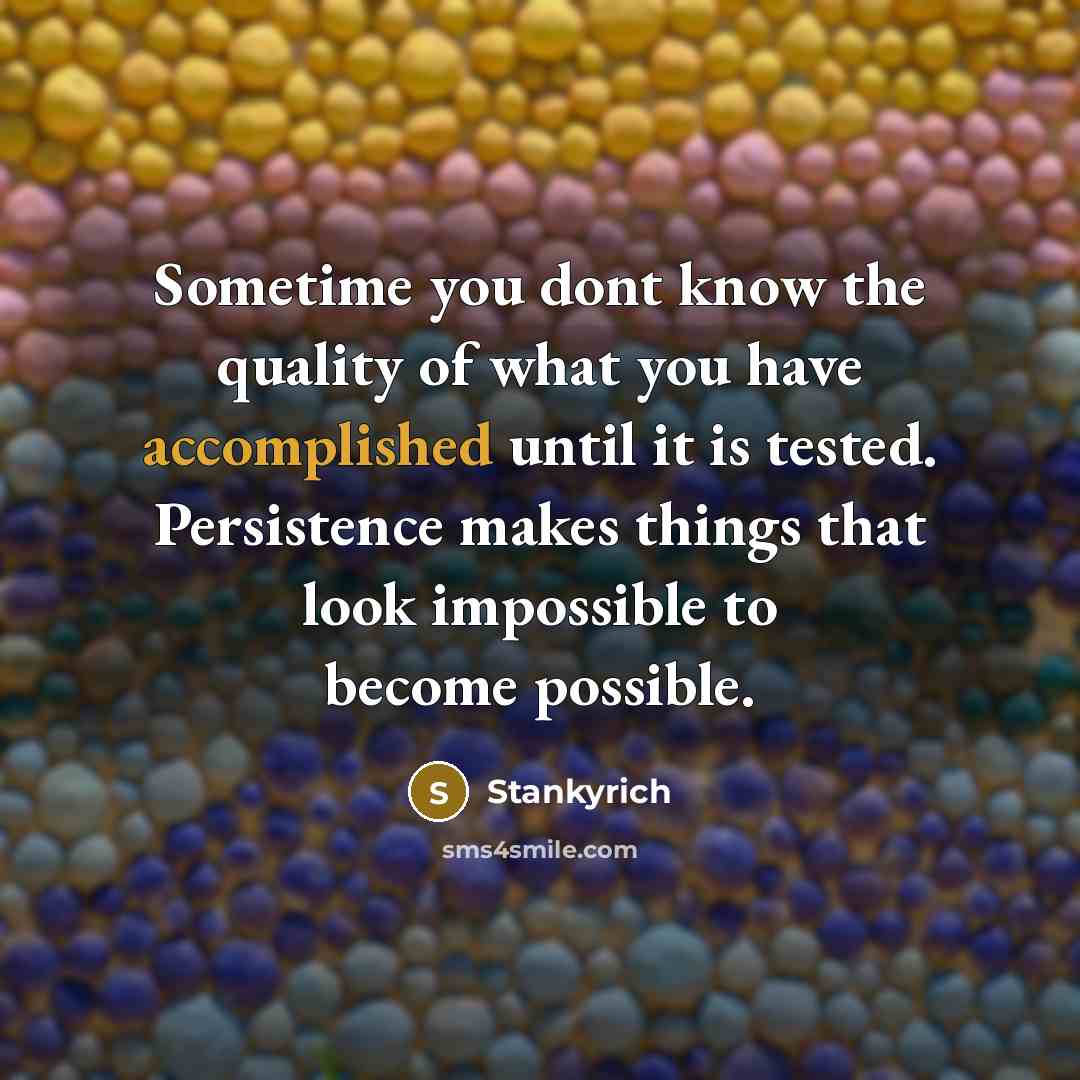 Sometime you dont know the quality of what you have accomplished until it is tested. Persistence makes things that look impossible to become possible.

S Stankyrich

sms4smile.com